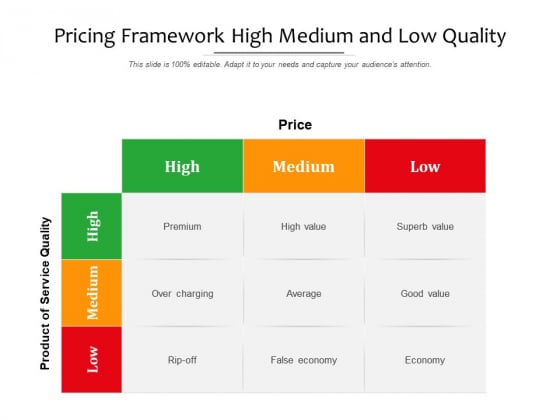 Pricing Framework High Medium and Low Quality

This slide is 100% editable. Adapt it to your needs and capture your audience's attention.

Price

Product of Service Quality

| | High | Medium | Low |
|---|---|---|---|
| High | Premium | High value | Superb value |
| Medium | Over charging | Average | Good value |
| Low | Rip-off | False economy | Economy |